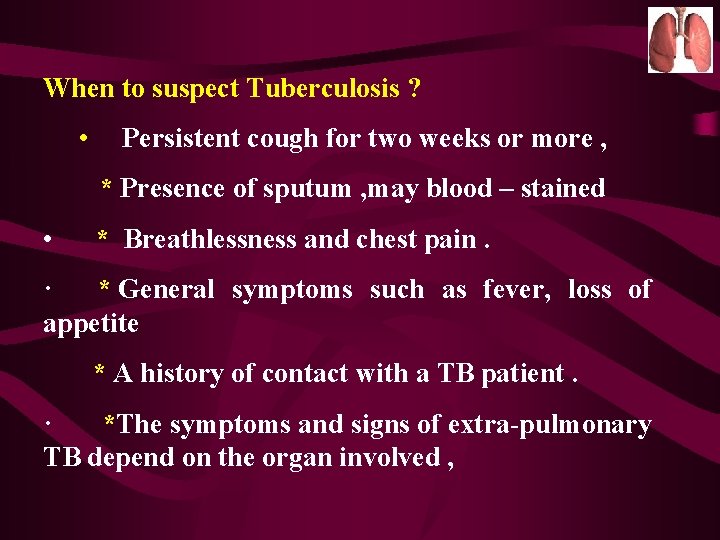 When to suspect Tuberculosis ?

• Persistent cough for two weeks or more ,

* Presence of sputum ,may blood – stained

• * Breathlessness and chest pain .

· * General symptoms such as fever, loss of appetite

* A history of contact with a TB patient .

· *The symptoms and signs of extra-pulmonary TB depend on the organ involved ,